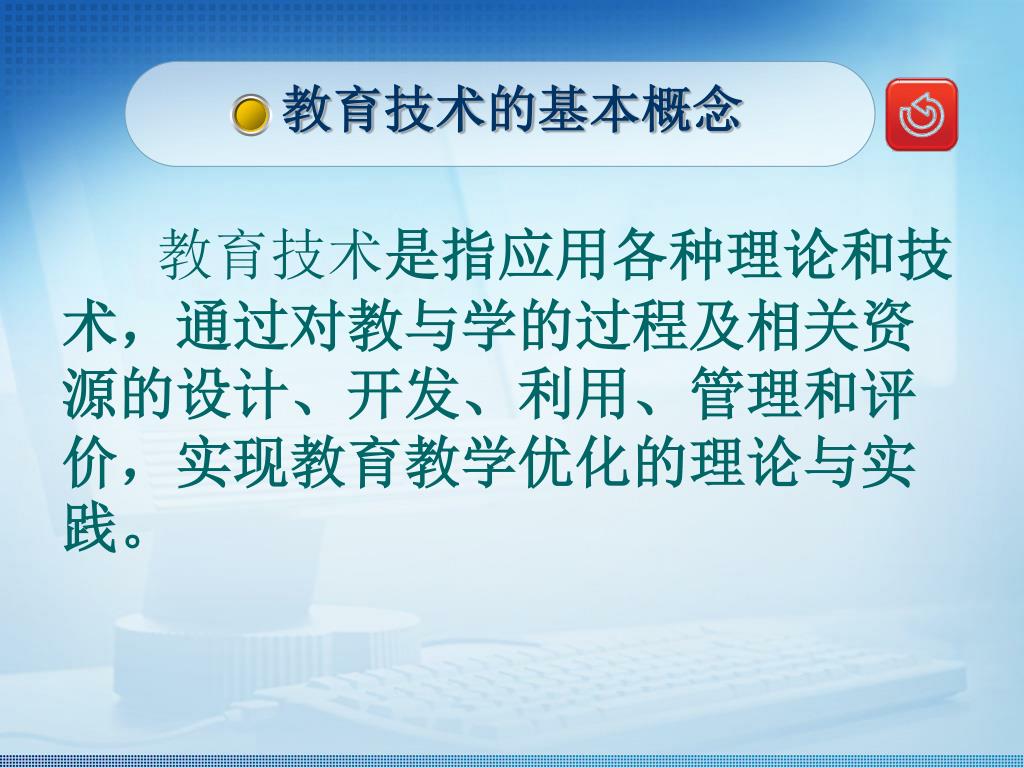 教育技术的基本概念

教育技术是指应用各种理论和技术，通过对教与学的过程及相关资源的设计、开发、利用、管理和评价，实现教育教学优化的理论与实践。